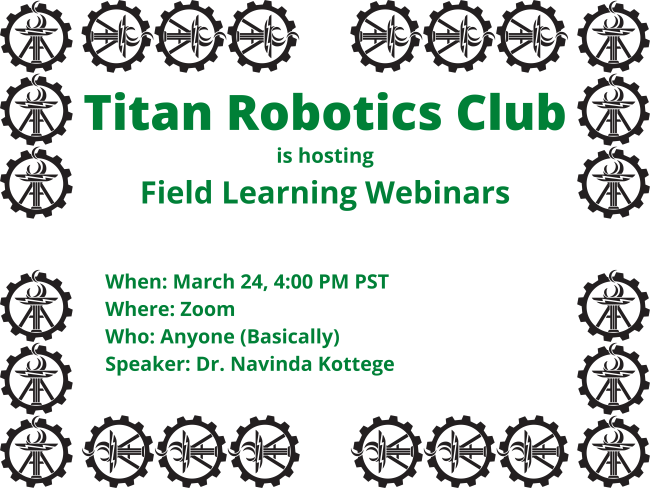 Titan Robotics Club

is hosting

Field Learning Webinars

When: March 24, 4:00 PM PST
Where: Zoom
Who: Anyone (Basically)
Speaker: Dr. Navinda Kottege